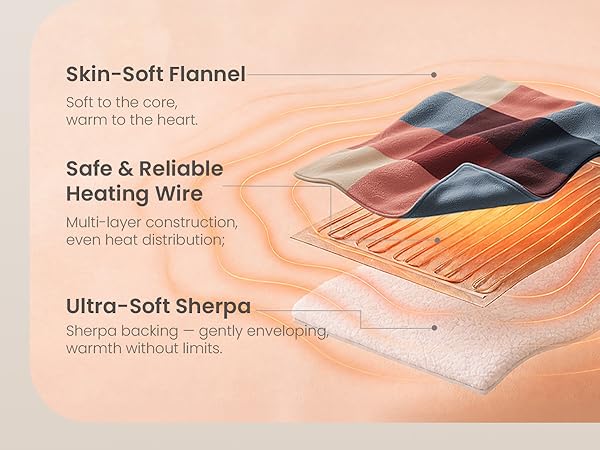 Skin-Soft Flannel

Soft to the core,
warm to the heart.

Safe & Reliable
Heating Wire

Multi-layer construction,
even heat distribution;

Ultra-Soft Sherpa

Sherpa backing — gently enveloping,
warmth without limits.